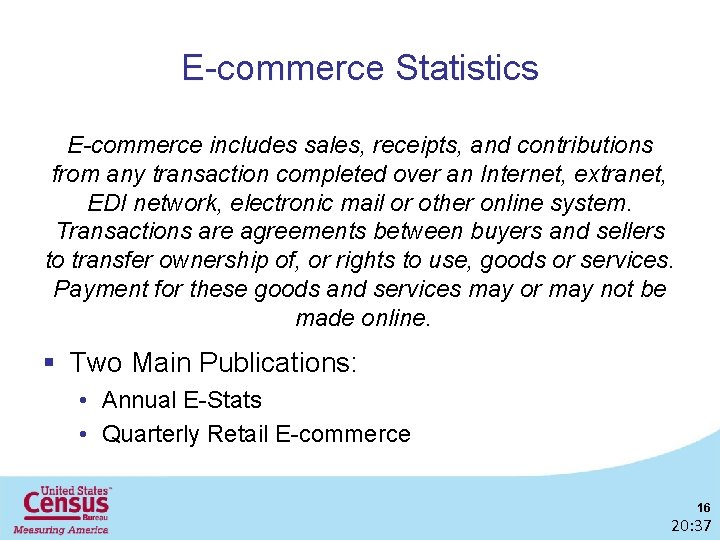 E-commerce Statistics

E-commerce includes sales, receipts, and contributions from any transaction completed over an Internet, extranet, EDI network, electronic mail or other online system. Transactions are agreements between buyers and sellers to transfer ownership of, or rights to use, goods or services. Payment for these goods and services may or may not be made online.

▪ Two Main Publications:
• Annual E-Stats
• Quarterly Retail E-commerce

United States™ Census Bureau
Measuring America

16
20:37